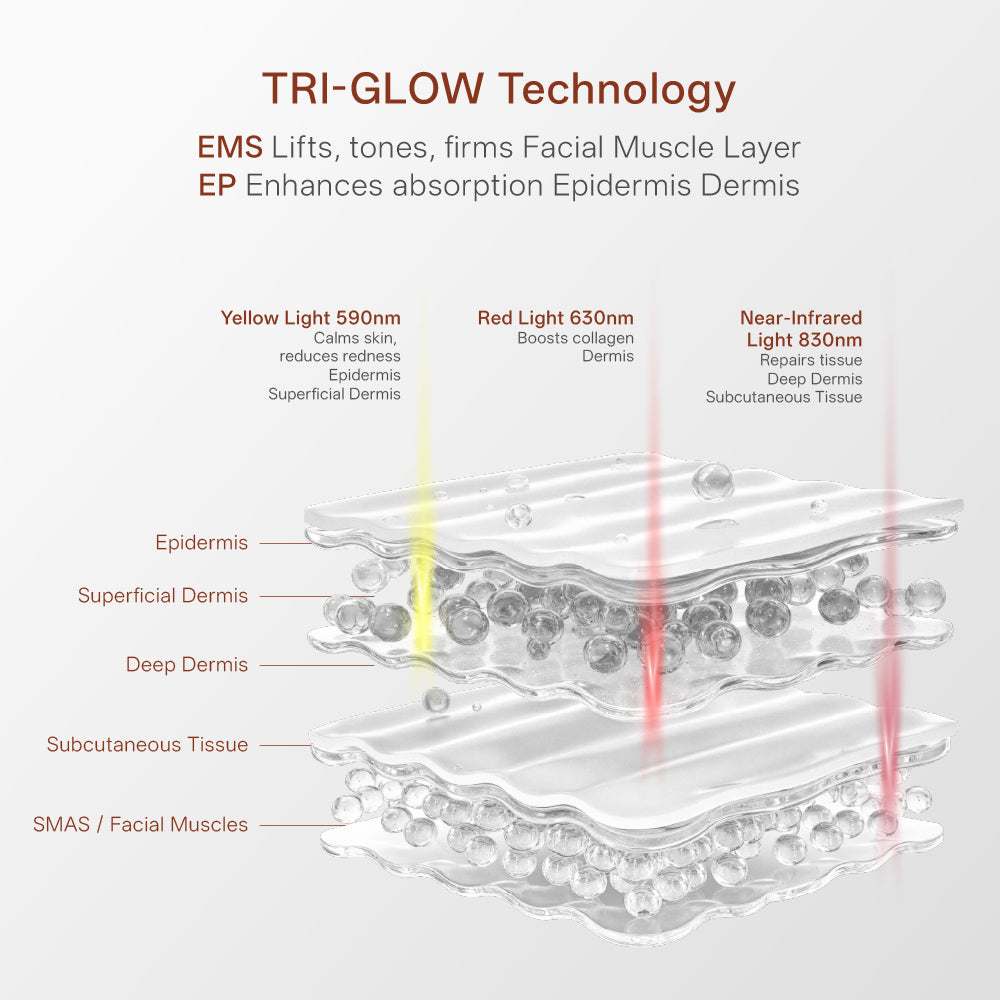 TRI-GLOW Technology
EMS Lifts, tones, firms Facial Muscle Layer
EP Enhances absorption Epidermis Dermis

Yellow Light 590nm
Calms skin, reduces redness
Epidermis
Superficial Dermis

Red Light 630nm
Boosts collagen
Dermis

Near-Infrared Light 830nm
Repairs tissue
Deep Dermis
Subcutaneous Tissue

Epidermis
Superficial Dermis
Deep Dermis
Subcutaneous Tissue
SMAS / Facial Muscles